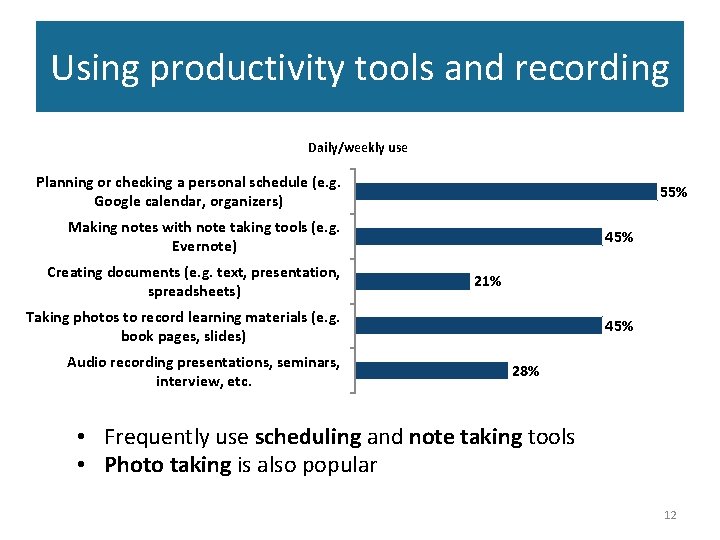 Using productivity tools and recording

Daily/weekly use

Planning or checking a personal schedule (e.g. Google calendar, organizers) 55%

Making notes with note taking tools (e.g. Evernote) 45%

Creating documents (e.g. text, presentation, spreadsheets) 21%

Taking photos to record learning materials (e.g. book pages, slides) 45%

Audio recording presentations, seminars, interview, etc. 28%

• Frequently use scheduling and note taking tools
• Photo taking is also popular

12